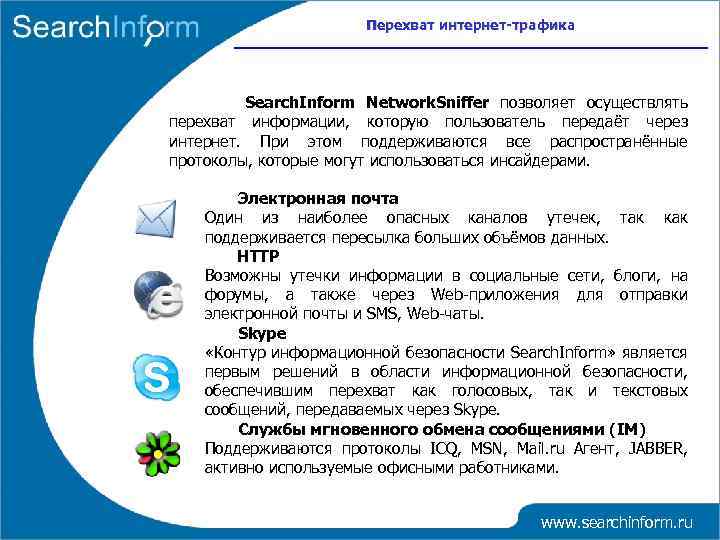 SearchInform

Перехват интернет-трафика

SearchInform NetworkSniffer позволяет осуществлять перехват информации, которую пользователь передаёт через интернет. При этом поддерживаются все распространённые протоколы, которые могут использоваться инсайдерами.

Электронная почта
Один из наиболее опасных каналов утечек, так как поддерживается пересылка больших объёмов данных.

HTTP
Возможны утечки информации в социальные сети, блоги, на форумы, а также через Web-приложения для отправки электронной почты и SMS, Web-чаты.

Skype
«Контур информационной безопасности SearchInform» является первым решений в области информационной безопасности, обеспечившим перехват как голосовых, так и текстовых сообщений, передаваемых через Skype.

Службы мгновенного обмена сообщениями (IM)
Поддерживаются протоколы ICQ, MSN, Mail.ru Агент, JABBER, активно используемые офисными работниками.

www.searchinform.ru